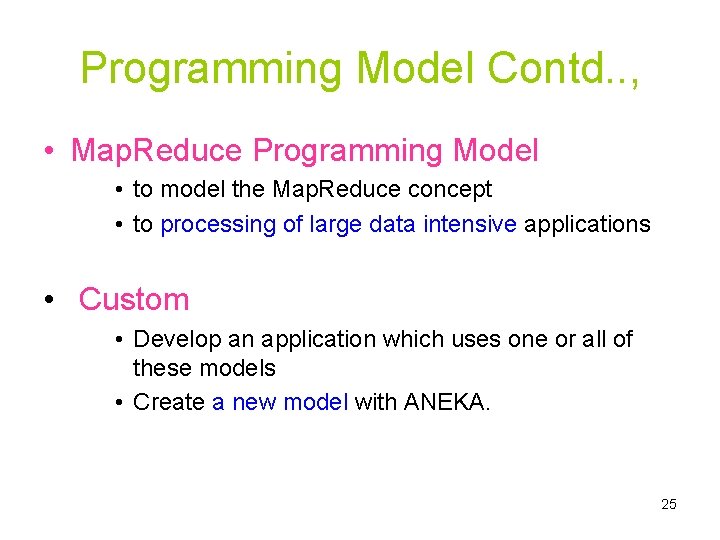 Programming Model Contd..,

• MapReduce Programming Model
  • to model the MapReduce concept
  • to processing of large data intensive applications

• Custom
  • Develop an application which uses one or all of these models
  • Create a new model with ANEKA.

25